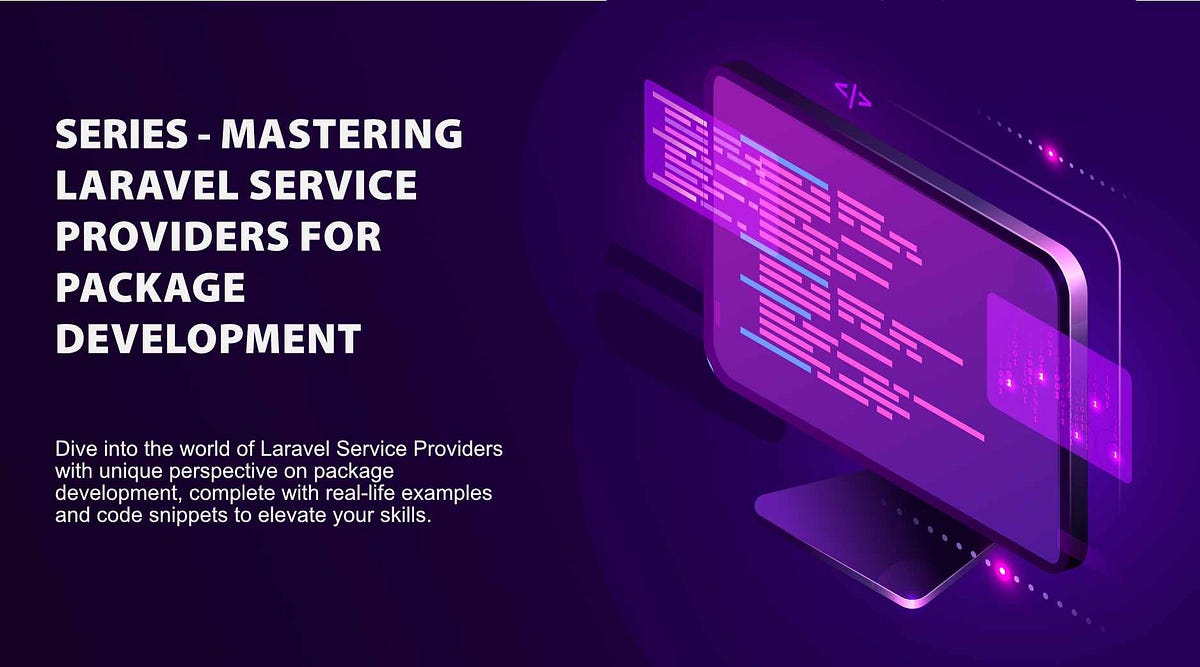 SERIES - MASTERING LARAVEL SERVICE PROVIDERS FOR PACKAGE DEVELOPMENT

Dive into the world of Laravel Service Providers with unique perspective on package development, complete with real-life examples and code snippets to elevate your skills.

</>